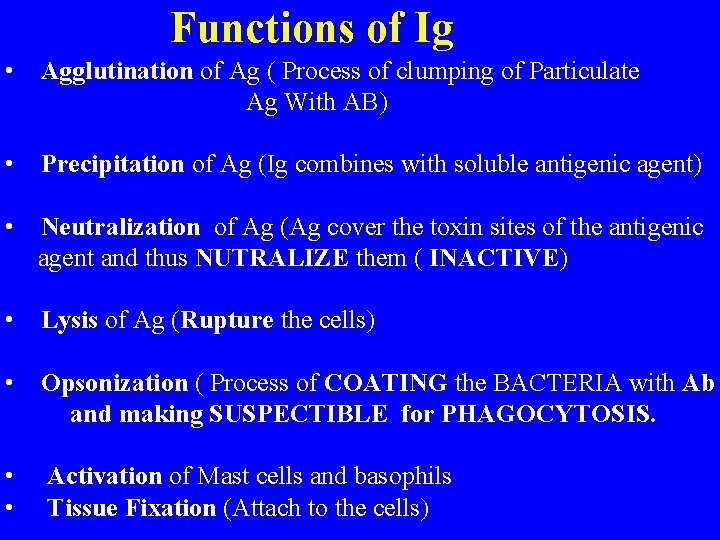 Functions of Ig

• Agglutination of Ag ( Process of clumping of Particulate Ag With AB)

• Precipitation of Ag (Ig combines with soluble antigenic agent)

• Neutralization of Ag (Ag cover the toxin sites of the antigenic agent and thus NUTRALIZE them ( INACTIVE)

• Lysis of Ag (Rupture the cells)

• Opsonization ( Process of COATING the BACTERIA with Ab and making SUSPECTIBLE for PHAGOCYTOSIS.

• Activation of Mast cells and basophils
• Tissue Fixation (Attach to the cells)